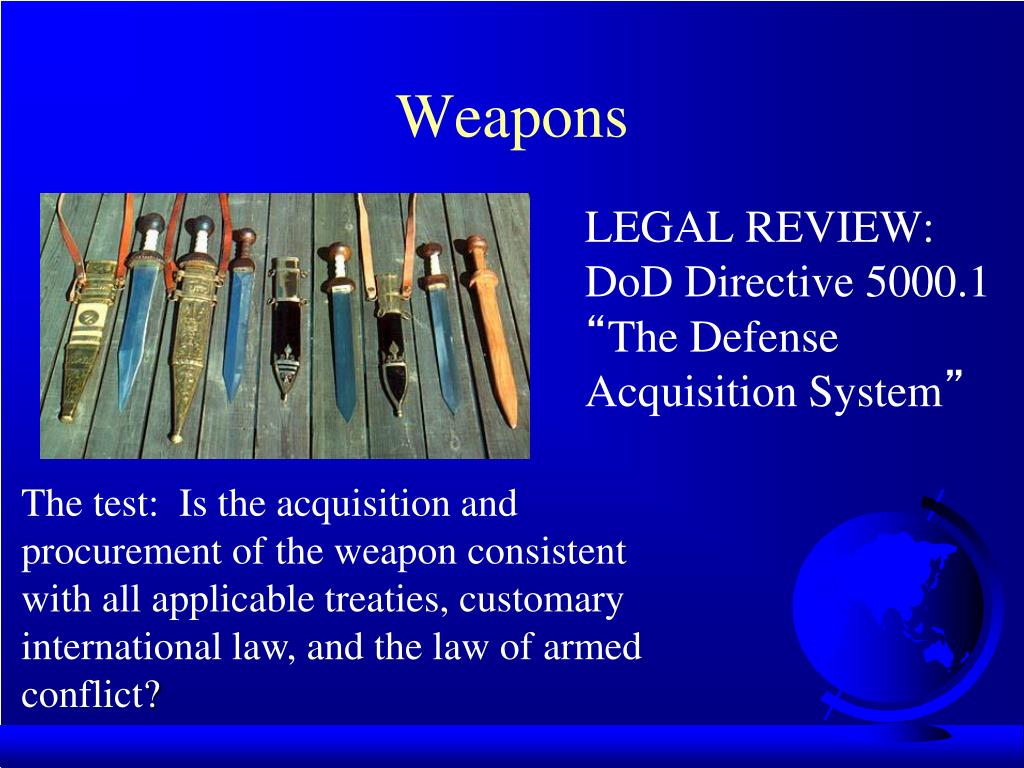 Weapons

LEGAL REVIEW: DoD Directive 5000.1 “The Defense Acquisition System”

The test: Is the acquisition and procurement of the weapon consistent with all applicable treaties, customary international law, and the law of armed conflict?